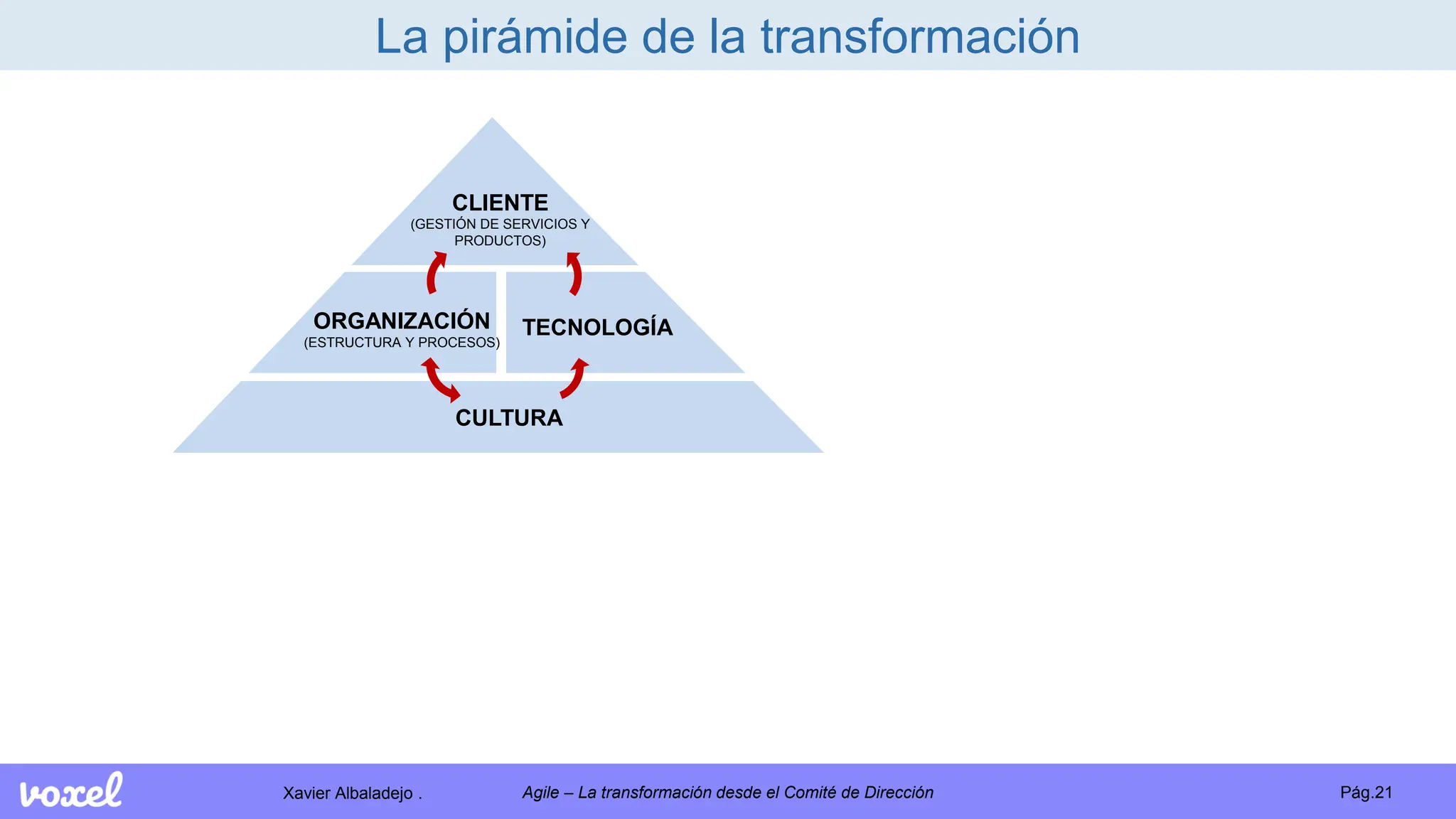 La pirámide de la transformación

CLIENTE
(GESTIÓN DE SERVICIOS Y PRODUCTOS)

ORGANIZACIÓN
(ESTRUCTURA Y PROCESOS)

TECNOLOGÍA

CULTURA

voxel

Xavier Albaladejo .

Agile – La transformación desde el Comité de Dirección

Pág.21